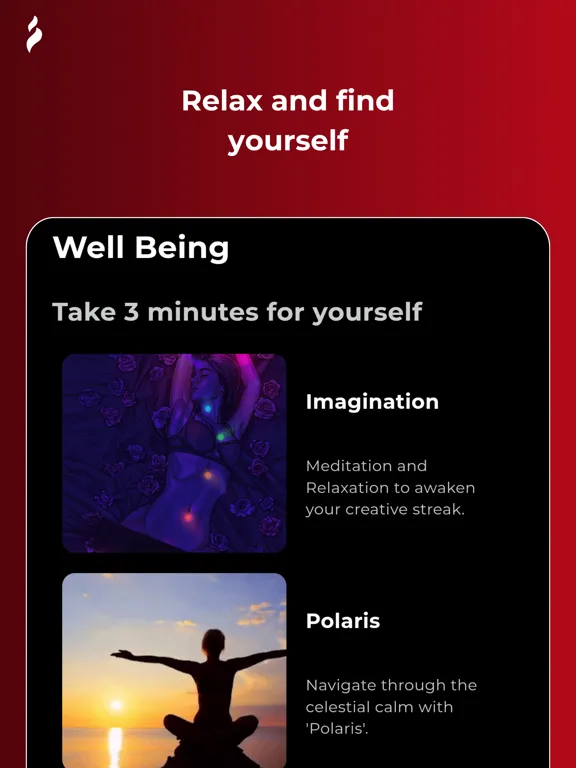 Relax and find yourself

Well Being

Take 3 minutes for yourself

Imagination

Meditation and Relaxation to awaken your creative streak.

Polaris

Navigate through the celestial calm with 'Polaris'.